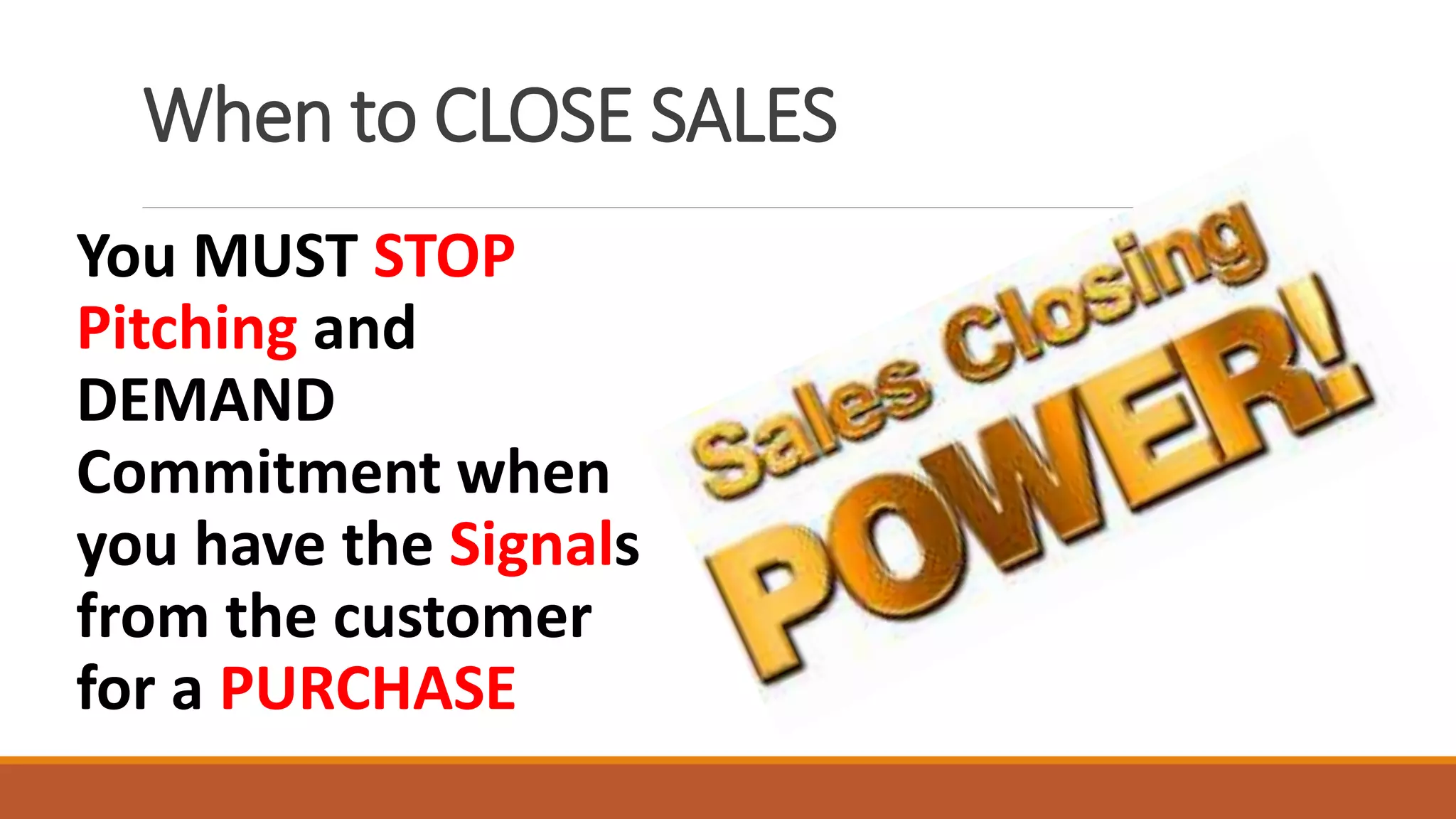 When to CLOSE SALES

You MUST STOP Pitching and DEMAND Commitment when you have the Signals from the customer for a PURCHASE

Sales Closing POWER!